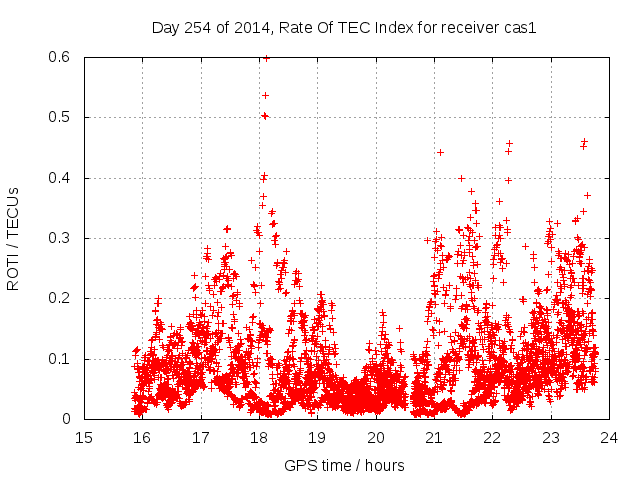 Day 254 of 2014, Rate Of TEC Index for receiver cas1

ROTI / TECUs

0.6
0.5
0.4
0.3
0.2
0.1
0

15 16 17 18 19 20 21 22 23 24

GPS time / hours